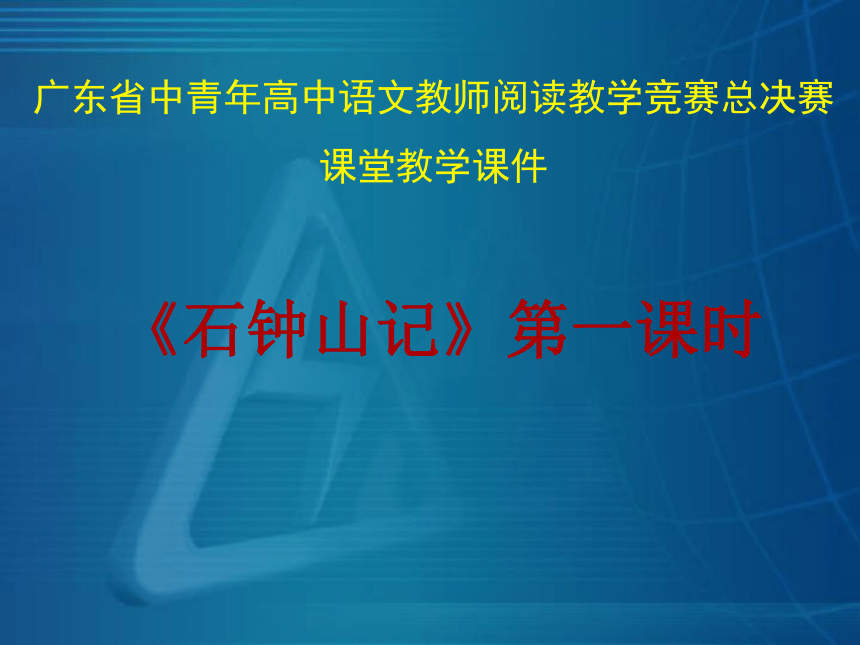 广东省中青年高中语文教师阅读教学竞赛总决赛
课堂教学课件

《石钟山记》第一课时